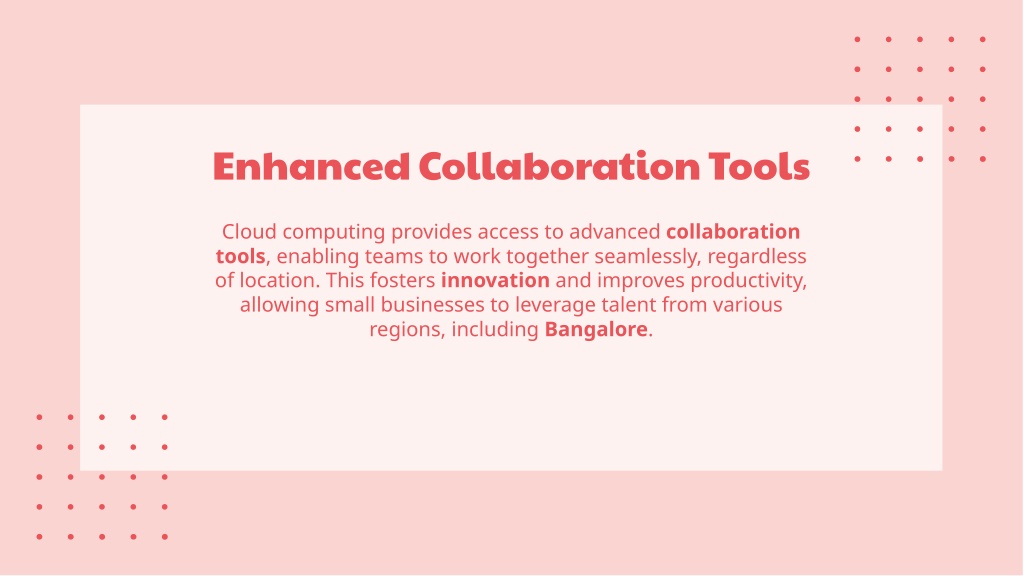 Enhanced Collaboration Tools

Cloud computing provides access to advanced collaboration tools, enabling teams to work together seamlessly, regardless of location. This fosters innovation and improves productivity, allowing small businesses to leverage talent from various regions, including Bangalore.